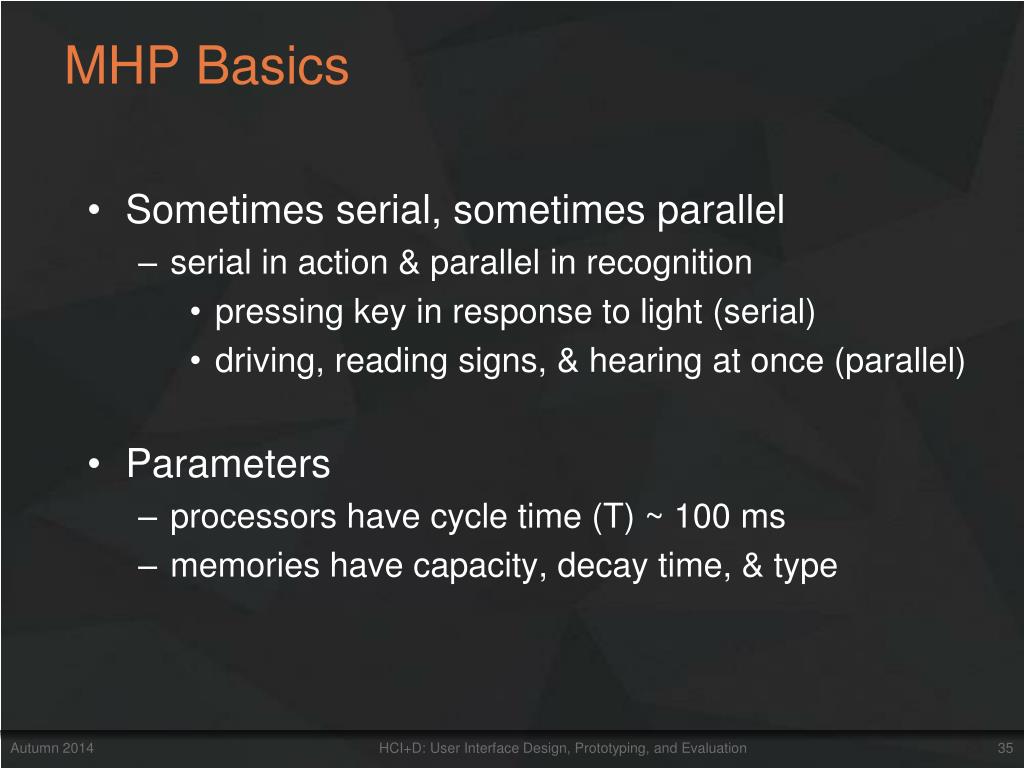 MHP Basics

• Sometimes serial, sometimes parallel
– serial in action & parallel in recognition
• pressing key in response to light (serial)
• driving, reading signs, & hearing at once (parallel)

• Parameters
– processors have cycle time (T) ~ 100 ms
– memories have capacity, decay time, & type

Autumn 2014 HCI+D: User Interface Design, Prototyping, and Evaluation 35